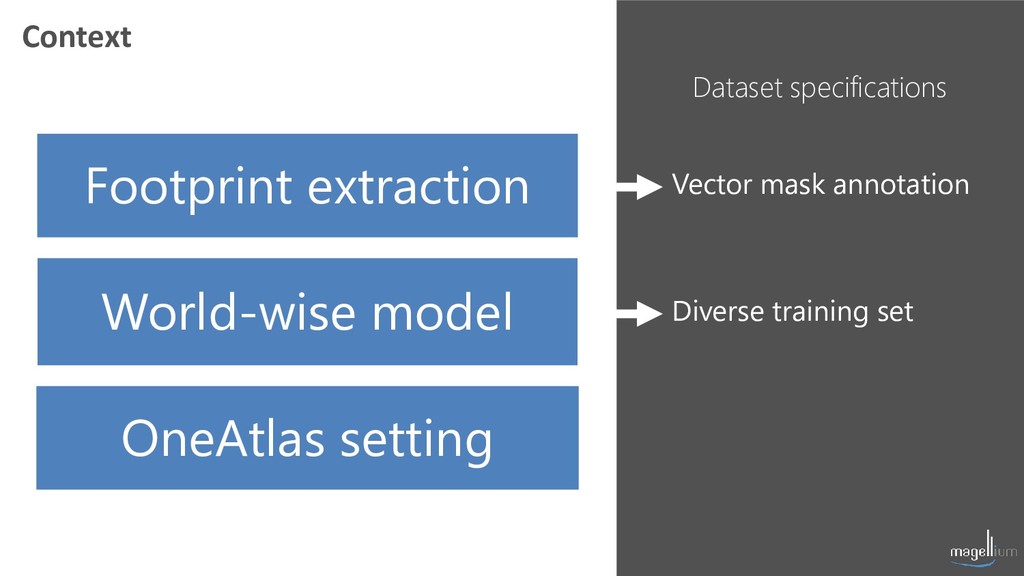 Context

Footprint extraction

World-wise model

OneAtlas setting

Dataset specifications

Vector mask annotation

Diverse training set

magellium